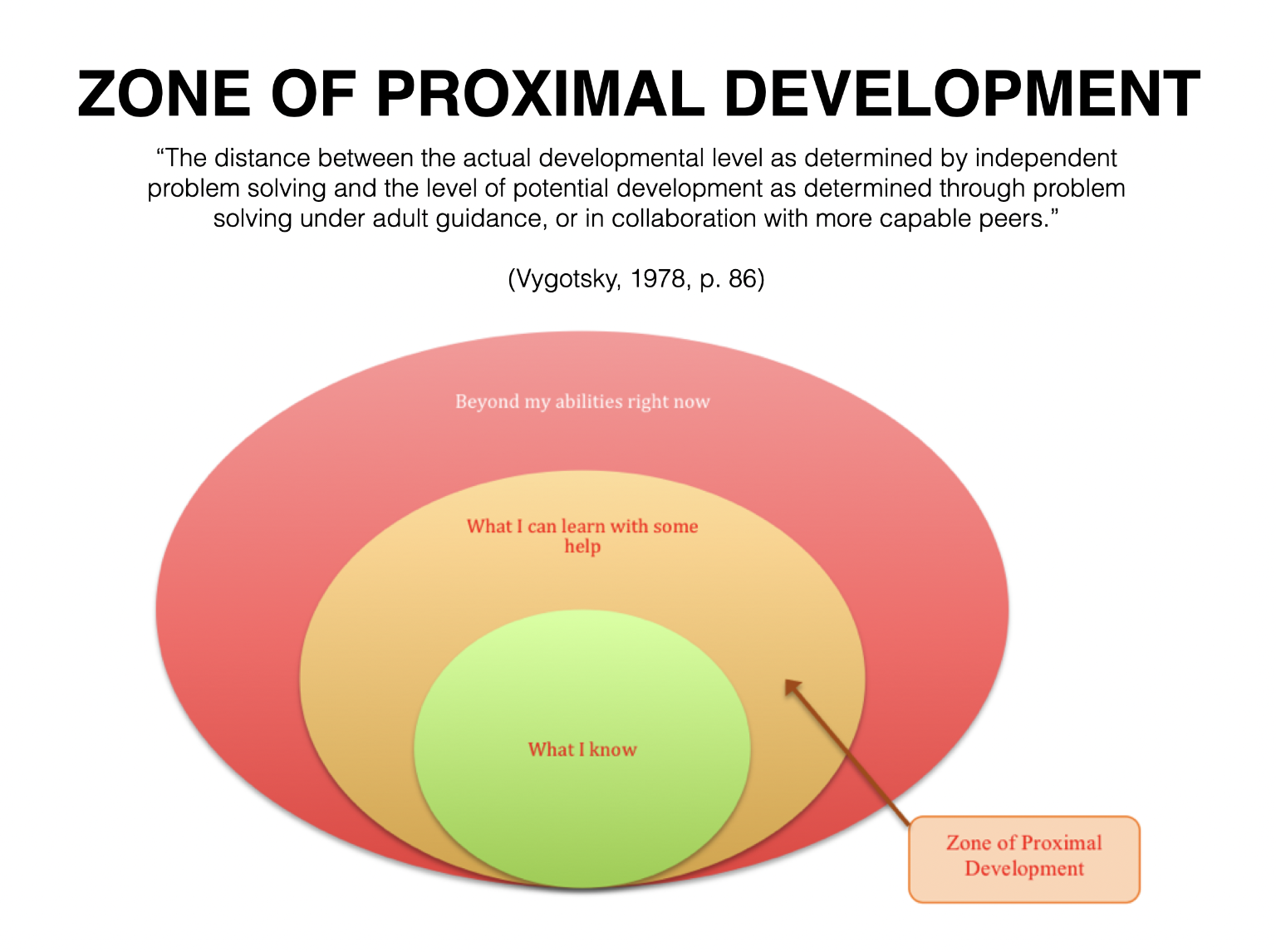 ZONE OF PROXIMAL DEVELOPMENT

“The distance between the actual developmental level as determined by independent problem solving and the level of potential development as determined through problem solving under adult guidance, or in collaboration with more capable peers.”

(Vygotsky, 1978, p. 86)

Beyond my abilities right now

What I can learn with some help

What I know

Zone of Proximal Development